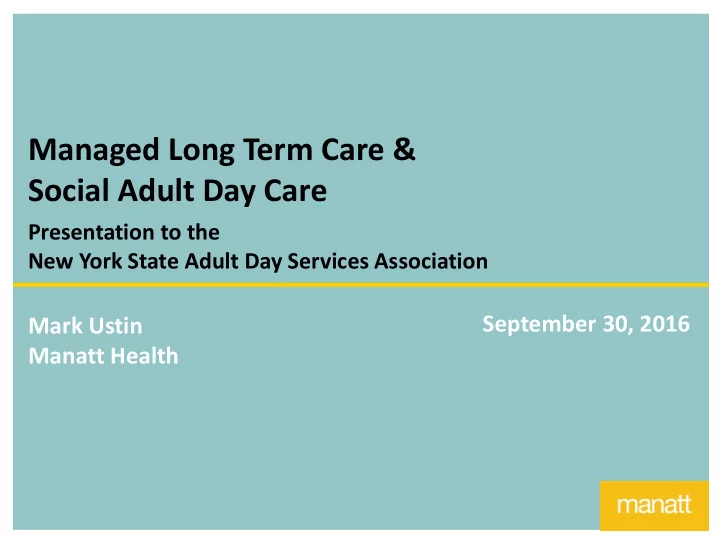 Managed Long Term Care &
Social Adult Day Care

Presentation to the
New York State Adult Day Services Association

Mark Ustin
Manatt Health

September 30, 2016

manatt